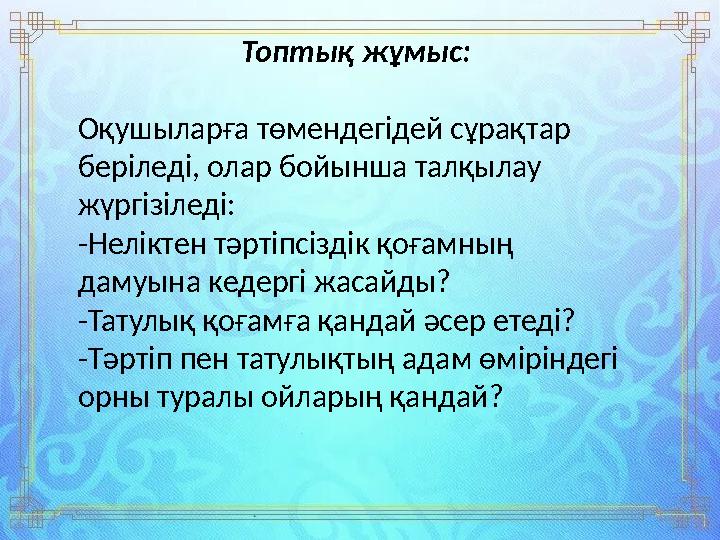 Топтық жұмыс:

Оқушыларға төмендегідей сұрақтар беріледі, олар бойынша талқылау жүргізіледі:
-Неліктен тәртіпсіздік қоғамның дамуына кедергі жасайды?
-Татулық қоғамға қандай әсер етеді?
-Тәртіп пен татулықтың адам өміріндегі орны туралы ойларың қандай?